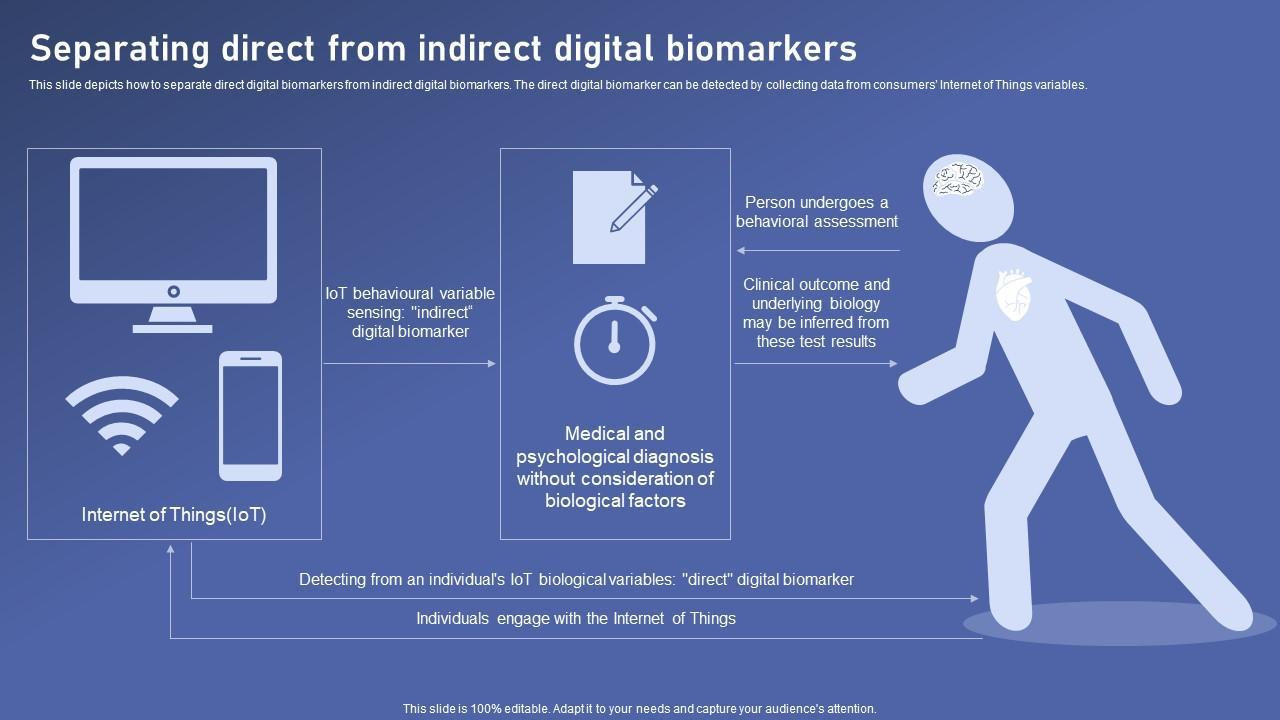 Separating direct from indirect digital biomarkers

This slide depicts how to separate direct digital biomarkers from indirect digital biomarkers. The direct digital biomarker can be detected by collecting data from consumers' Internet of Things variables.

Internet of Things(IoT)

IoT behavioural variable sensing: "indirect" digital biomarker

Medical and psychological diagnosis without consideration of biological factors

Person undergoes a behavioral assessment

Clinical outcome and underlying biology may be inferred from these test results

Detecting from an individual's IoT biological variables: "direct" digital biomarker

Individuals engage with the Internet of Things

This slide is 100% editable. Adapt it to your needs and capture your audience's attention.